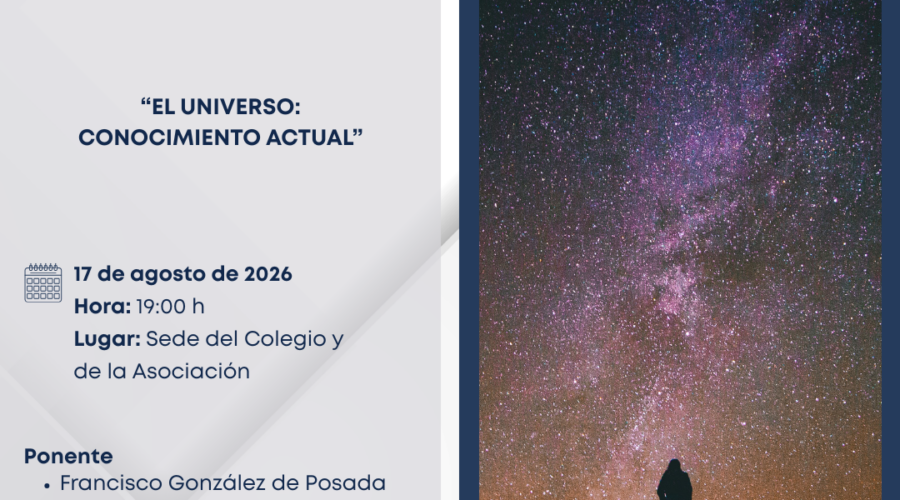 “EL UNIVERSO:
CONOCIMIENTO ACTUAL”

17 de agosto de 2026
Hora: 19:00 h
Lugar: Sede del Colegio y de la Asociación

Ponente
• Francisco González de Posada